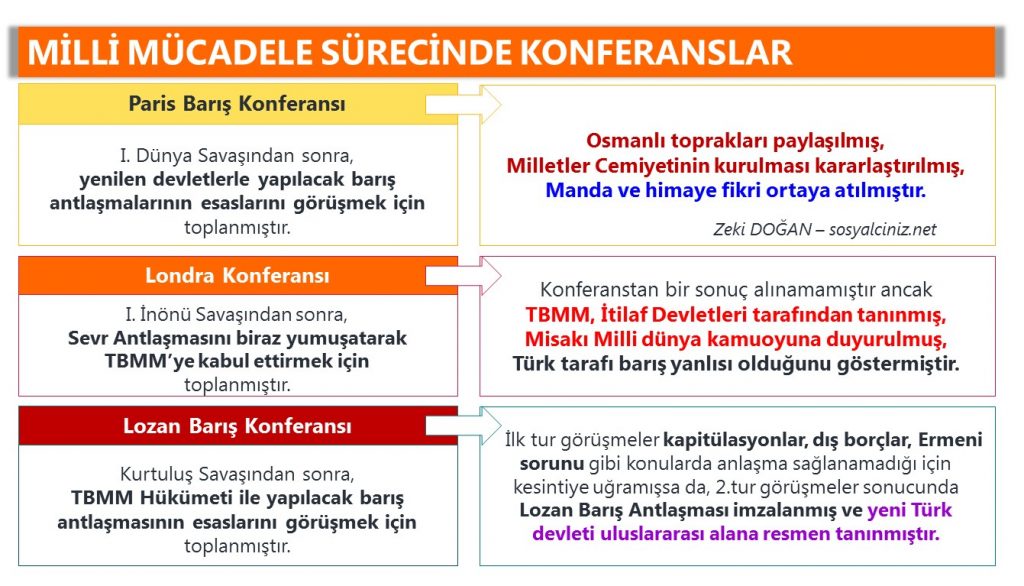 MİLLİ MÜCADELE SÜRECİNDE KONFERANSLAR

Paris Barış Konferansı

I. Dünya Savaşından sonra, yenilen devletlerle yapılacak barış antlaşmalarının esaslarını görüşmek için toplanmıştır.

Osmanlı toprakları paylaşılmış, Milletler Cemiyetinin kurulması kararlaştırılmış, Manda ve himaye fikri ortaya atılmıştır.

Zeki DOĞAN – sosyalciniz.net

Londra Konferansı

I. İnönü Savaşından sonra, Sevr Antlaşmasını biraz yumuşatarak TBMM'ye kabul ettirmek için toplanmıştır.

Konferanstan bir sonuç alınamamıştır ancak TBMM, İtilaf Devletleri tarafından tanınmış, Misakı Milli dünya kamuoyuna duyurulmuş, Türk tarafı barış yanlısı olduğunu göstermiştir.

Lozan Barış Konferansı

Kurtuluş Savaşından sonra, TBMM Hükümeti ile yapılacak barış antlaşmasının esaslarını görüşmek için toplanmıştır.

İlk tur görüşmeler kapitülasyonlar, dış borçlar, Ermeni sorunu gibi konularda anlaşma sağlanamadığı için kesintiye uğramışsa da, 2.tur görüşmeler sonucunda Lozan Barış Antlaşması imzalanmış ve yeni Türk devleti uluslararası alana resmen tanınmıştır.